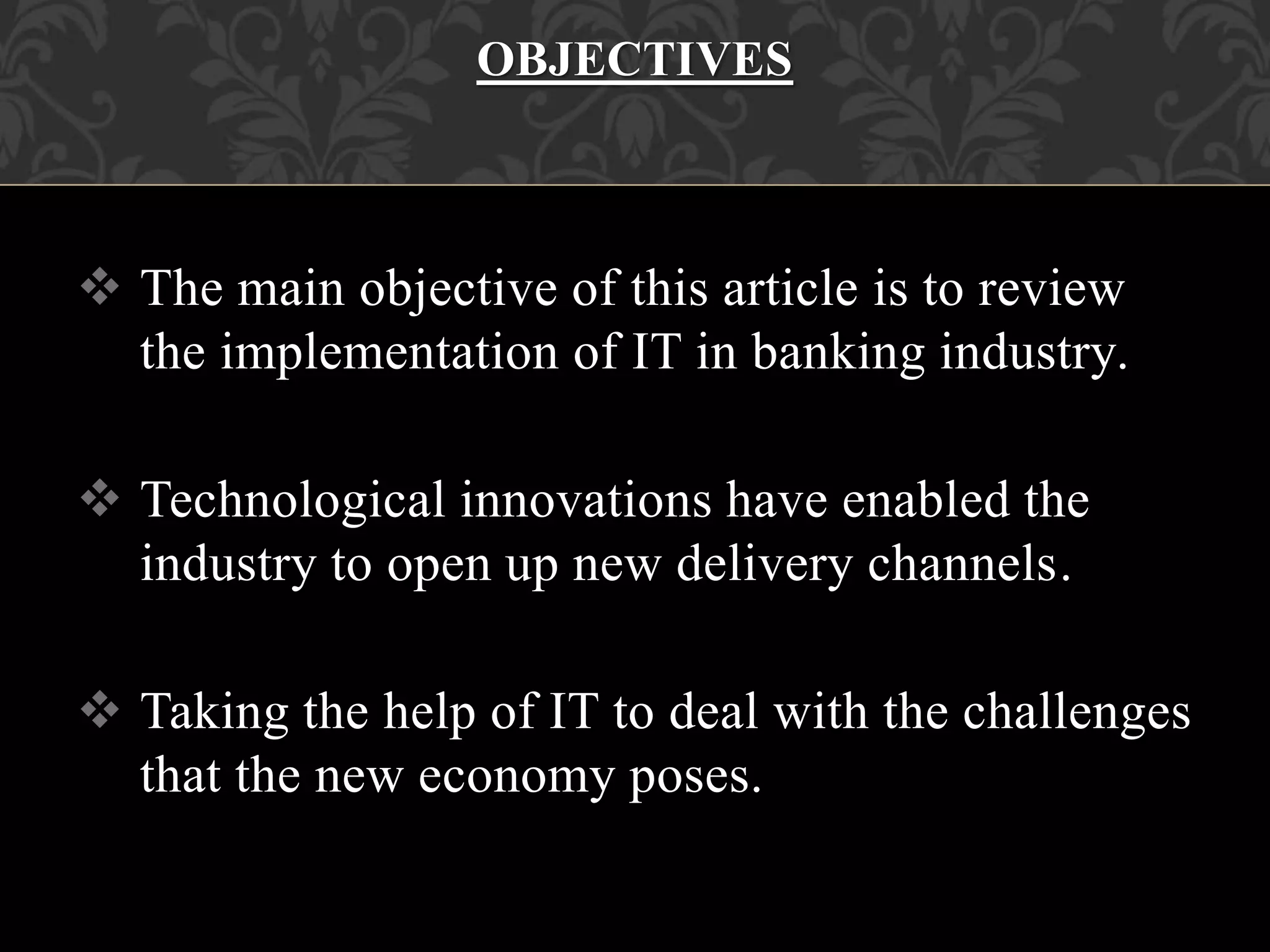 OBJECTIVES

❖ The main objective of this article is to review the implementation of IT in banking industry.

❖ Technological innovations have enabled the industry to open up new delivery channels.

❖ Taking the help of IT to deal with the challenges that the new economy poses.